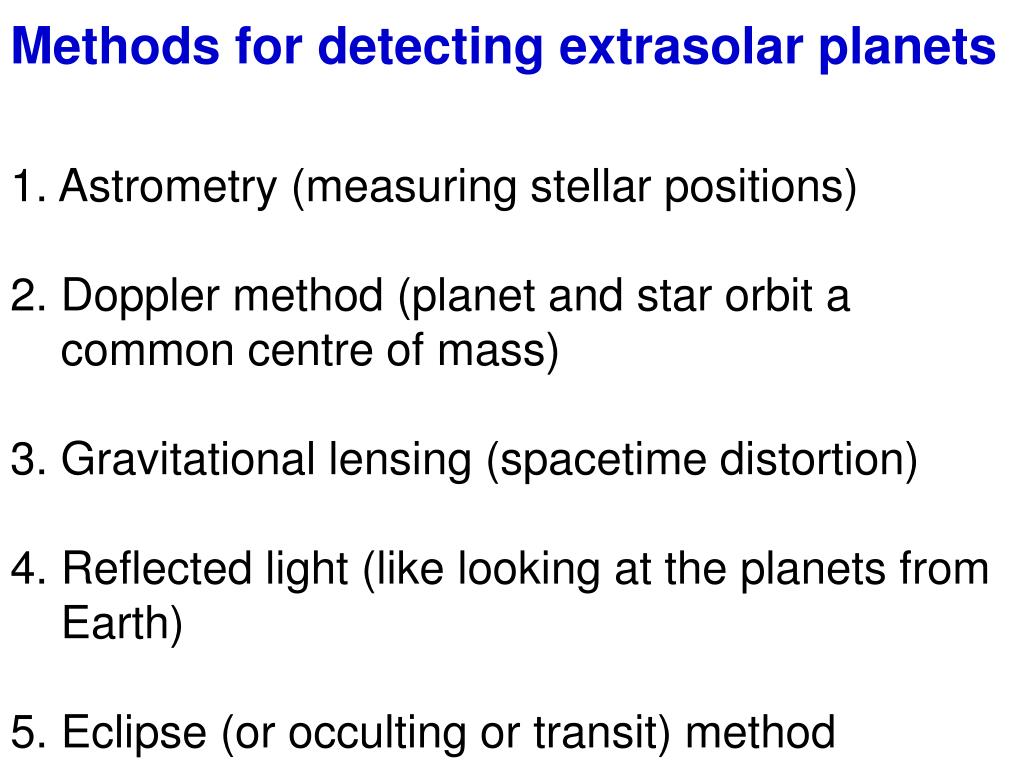 Methods for detecting extrasolar planets

1. Astrometry (measuring stellar positions)

2. Doppler method (planet and star orbit a common centre of mass)

3. Gravitational lensing (spacetime distortion)

4. Reflected light (like looking at the planets from Earth)

5. Eclipse (or occulting or transit) method